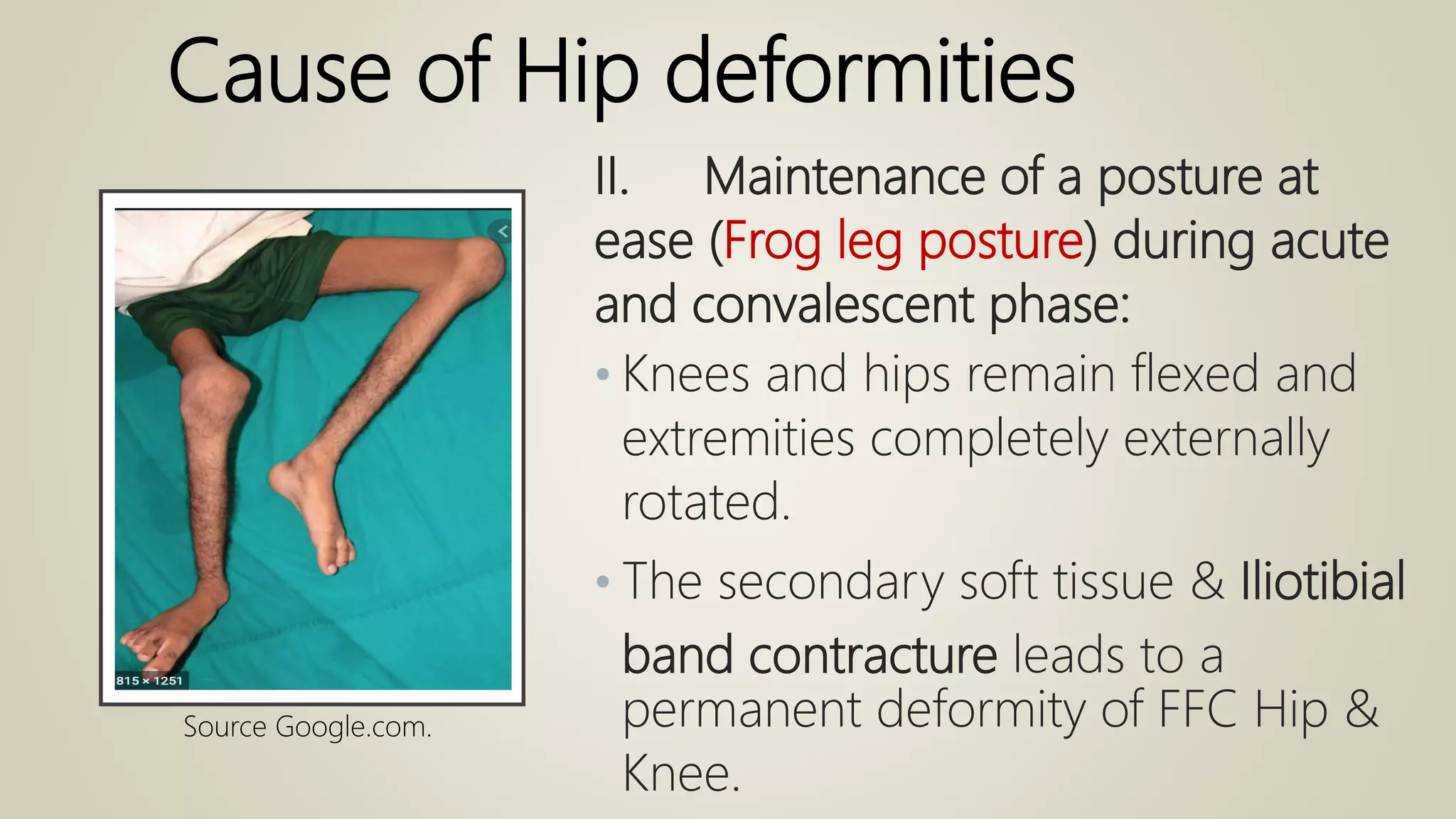 Cause of Hip deformities

815 × 1251

Source Google.com.

II. Maintenance of a posture at ease (Frog leg posture) during acute and convalescent phase:

• Knees and hips remain flexed and extremities completely externally rotated.

• The secondary soft tissue & Iliotibial band contracture leads to a permanent deformity of FFC Hip & Knee.